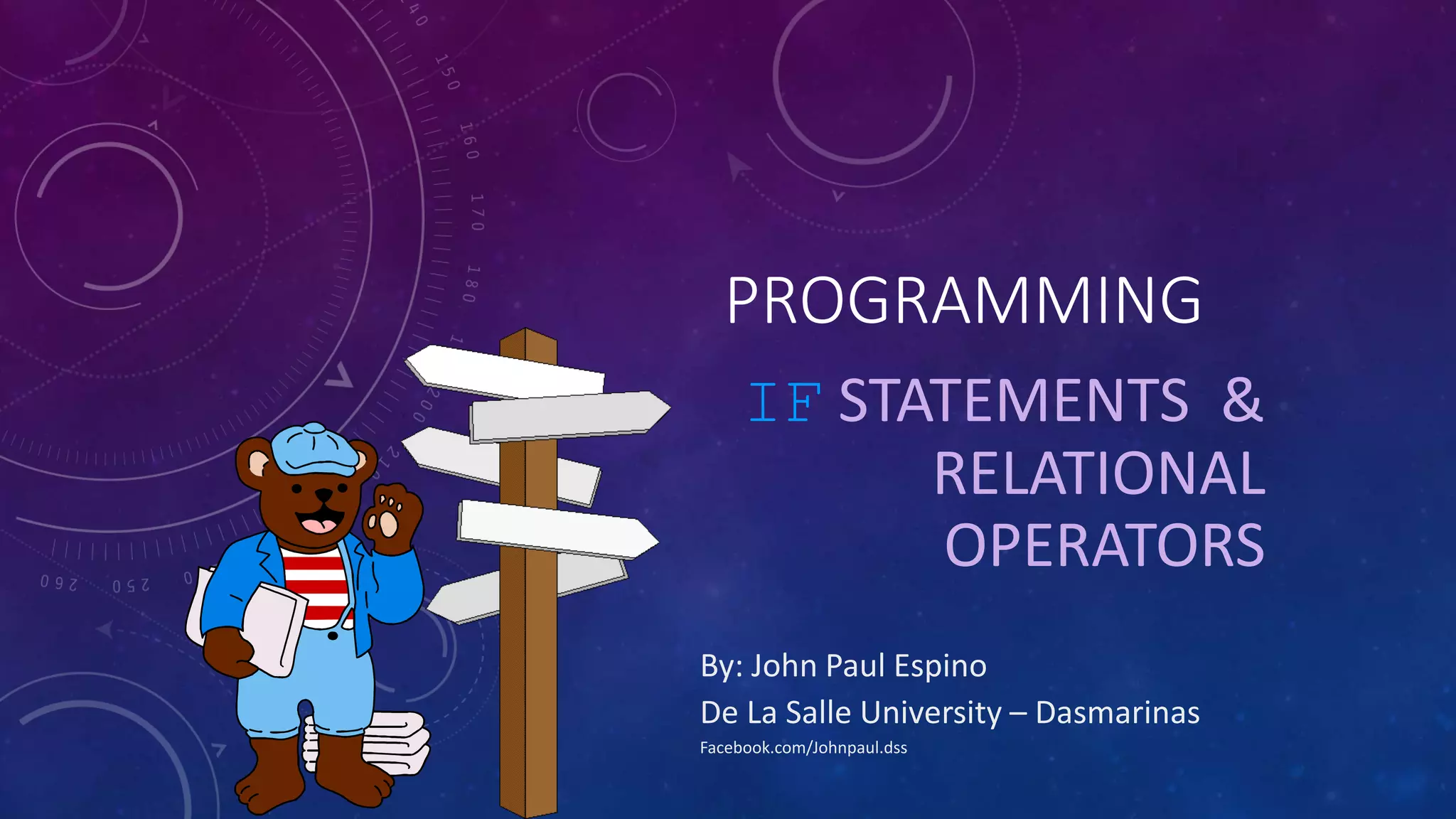 PROGRAMMING

IF STATEMENTS & RELATIONAL OPERATORS

By: John Paul Espino
De La Salle University – Dasmarinas
Facebook.com/Johnpaul.dss